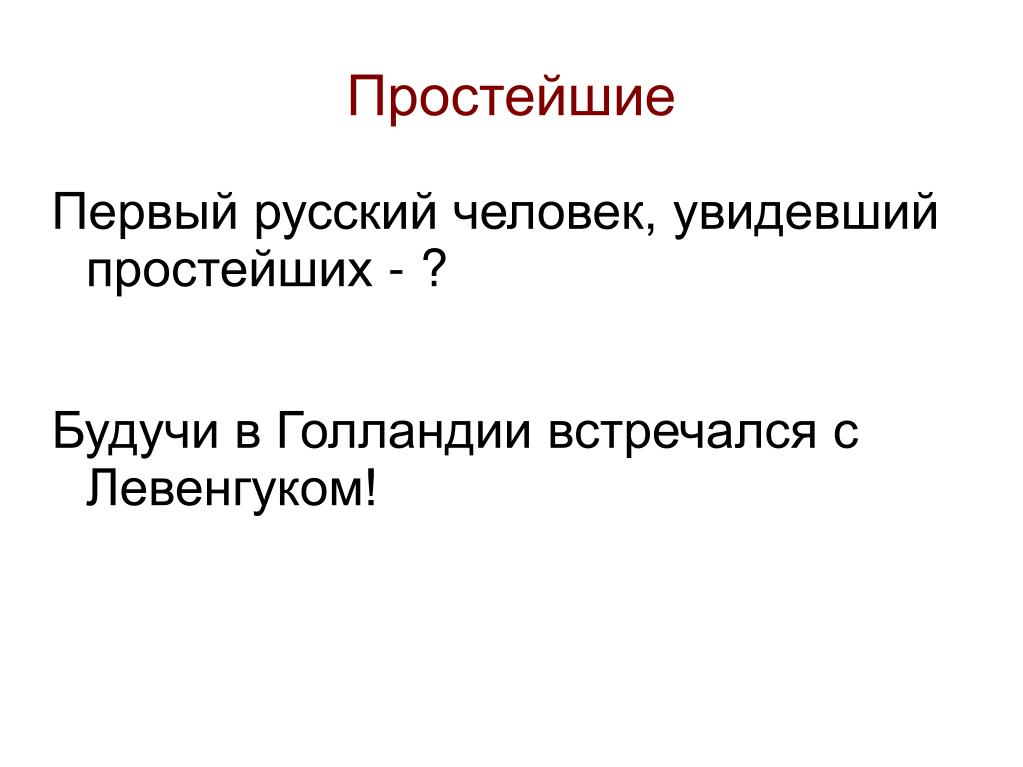 Простейшие

Первый русский человек, увидевший простейших - ?

Будучи в Голландии встречался с Левенгуком!